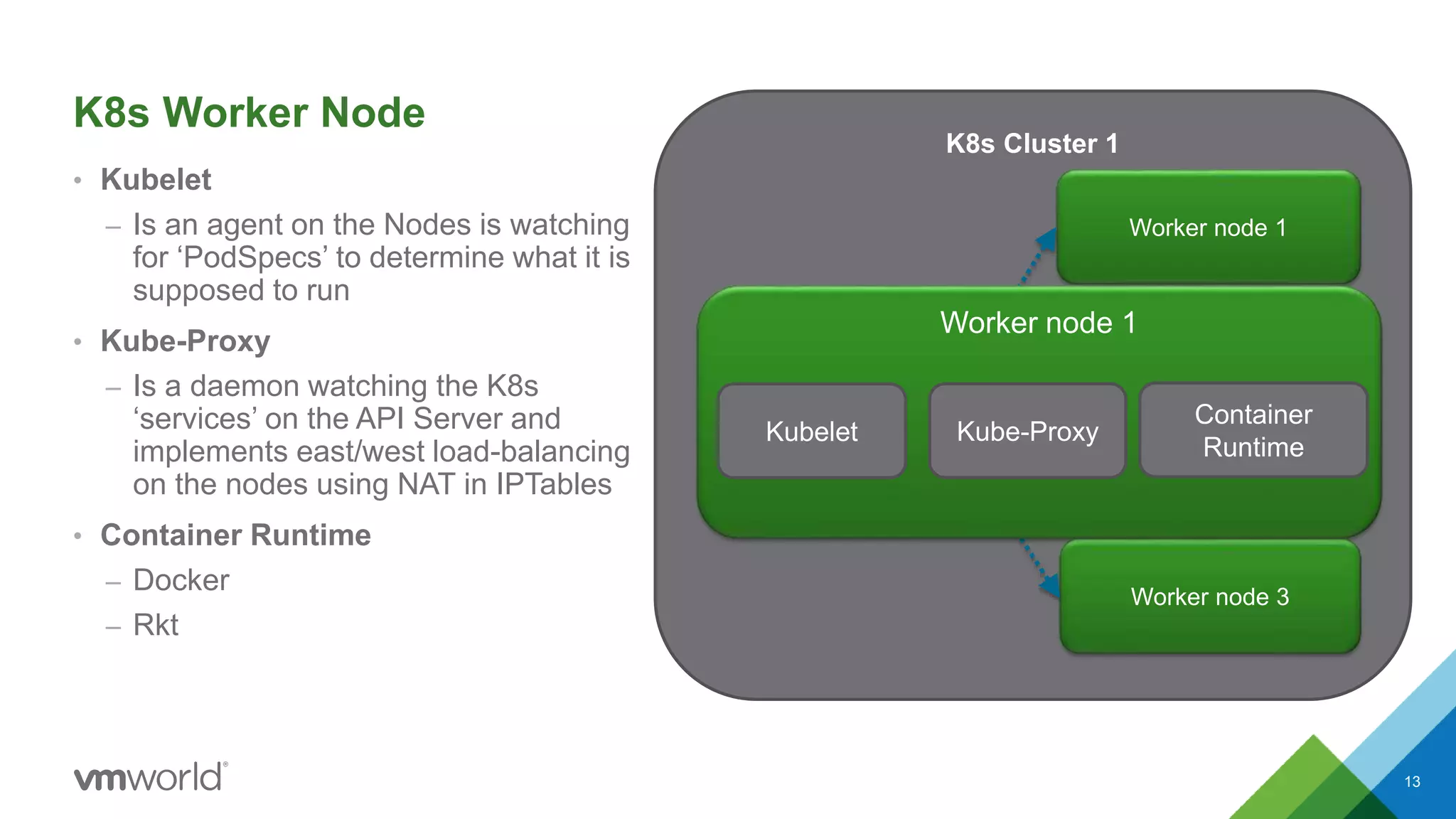 K8s Worker Node

• Kubelet
  – Is an agent on the Nodes is watching for ‘PodSpecs’ to determine what it is supposed to run
• Kube-Proxy
  – Is a daemon watching the K8s ‘services’ on the API Server and implements east/west load-balancing on the nodes using NAT in IPTables
• Container Runtime
  – Docker
  – Rkt

K8s Cluster 1

Worker node 1

Worker node 1

Kubelet

Kube-Proxy

Container Runtime

Worker node 3

vmworld®

13